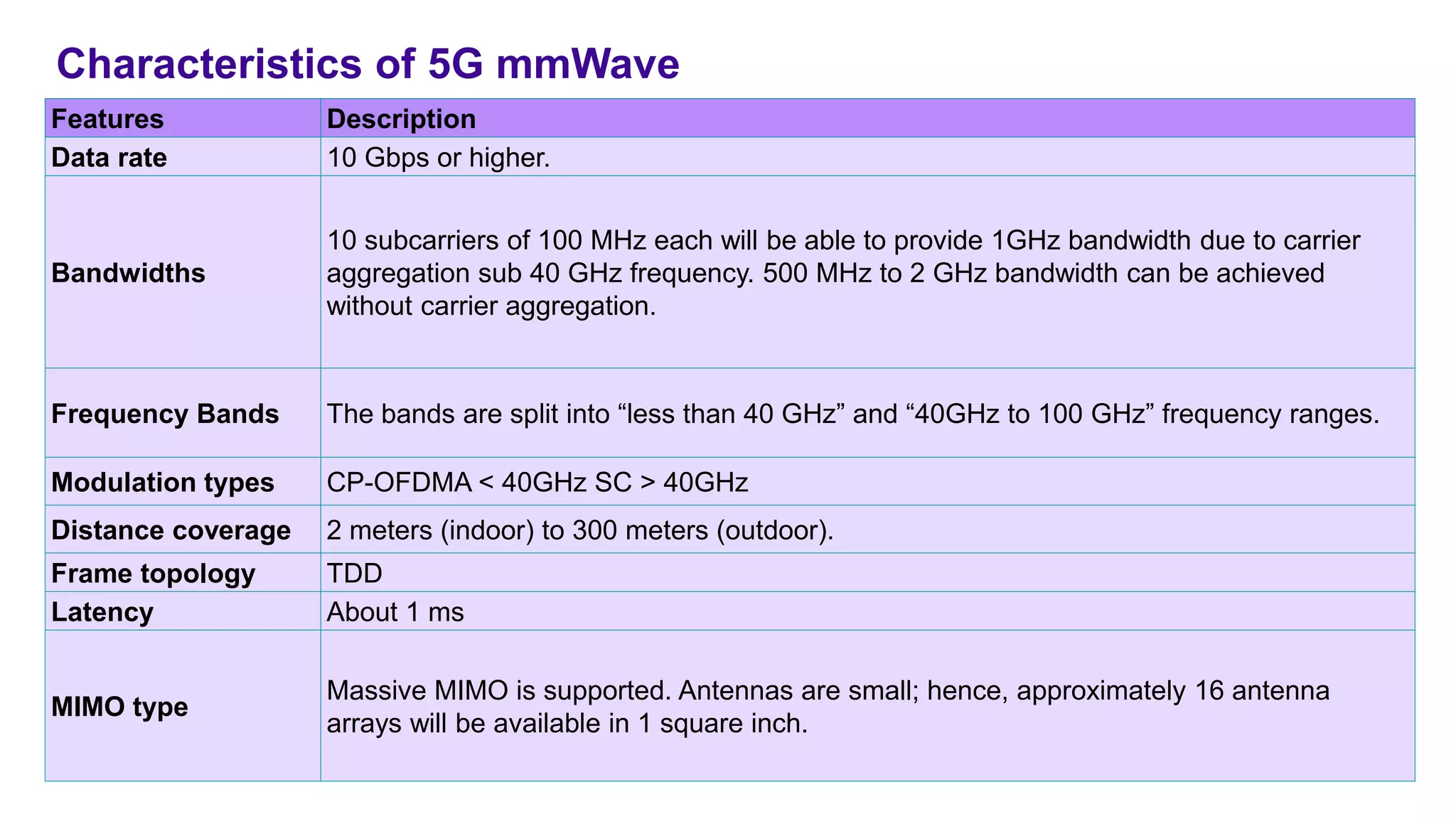 Characteristics of 5G mmWave

| Features | Description |
|---|---|
| Data rate | 10 Gbps or higher. |
| Bandwidths | 10 subcarriers of 100 MHz each will be able to provide 1GHz bandwidth due to carrier aggregation sub 40 GHz frequency. 500 MHz to 2 GHz bandwidth can be achieved without carrier aggregation. |
| Frequency Bands | The bands are split into “less than 40 GHz” and “40GHz to 100 GHz” frequency ranges. |
| Modulation types | CP-OFDMA < 40GHz SC > 40GHz |
| Distance coverage | 2 meters (indoor) to 300 meters (outdoor). |
| Frame topology | TDD |
| Latency | About 1 ms |
| MIMO type | Massive MIMO is supported. Antennas are small; hence, approximately 16 antenna arrays will be available in 1 square inch. |